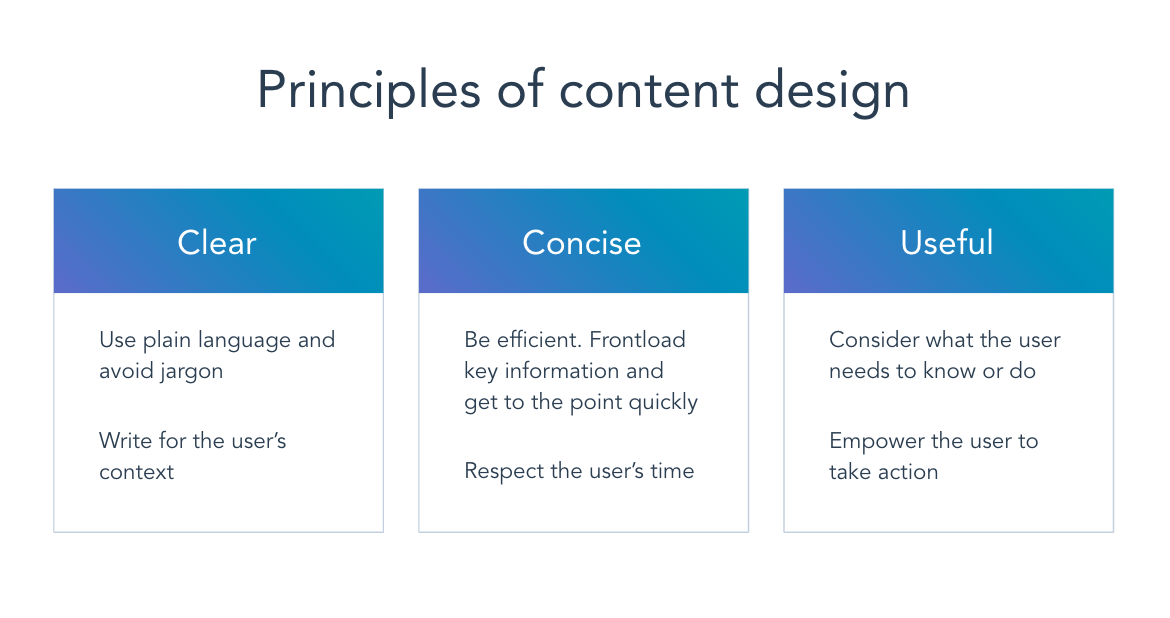 Principles of content design

Clear

Use plain language and avoid jargon

Write for the user's context

Concise

Be efficient. Frontload key information and get to the point quickly

Respect the user's time

Useful

Consider what the user needs to know or do

Empower the user to take action